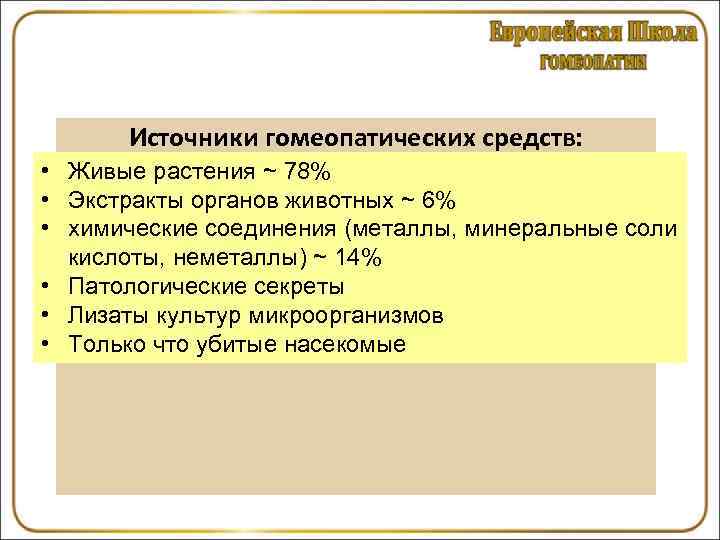 Европейская Школа
ГОМЕОПАТИИ

Источники гомеопатических средств:

• Живые растения ~ 78%
• Экстракты органов животных ~ 6%
• химические соединения (металлы, минеральные соли кислоты, неметаллы) ~ 14%
• Патологические секреты
• Лизаты культур микроорганизмов
• Только что убитые насекомые